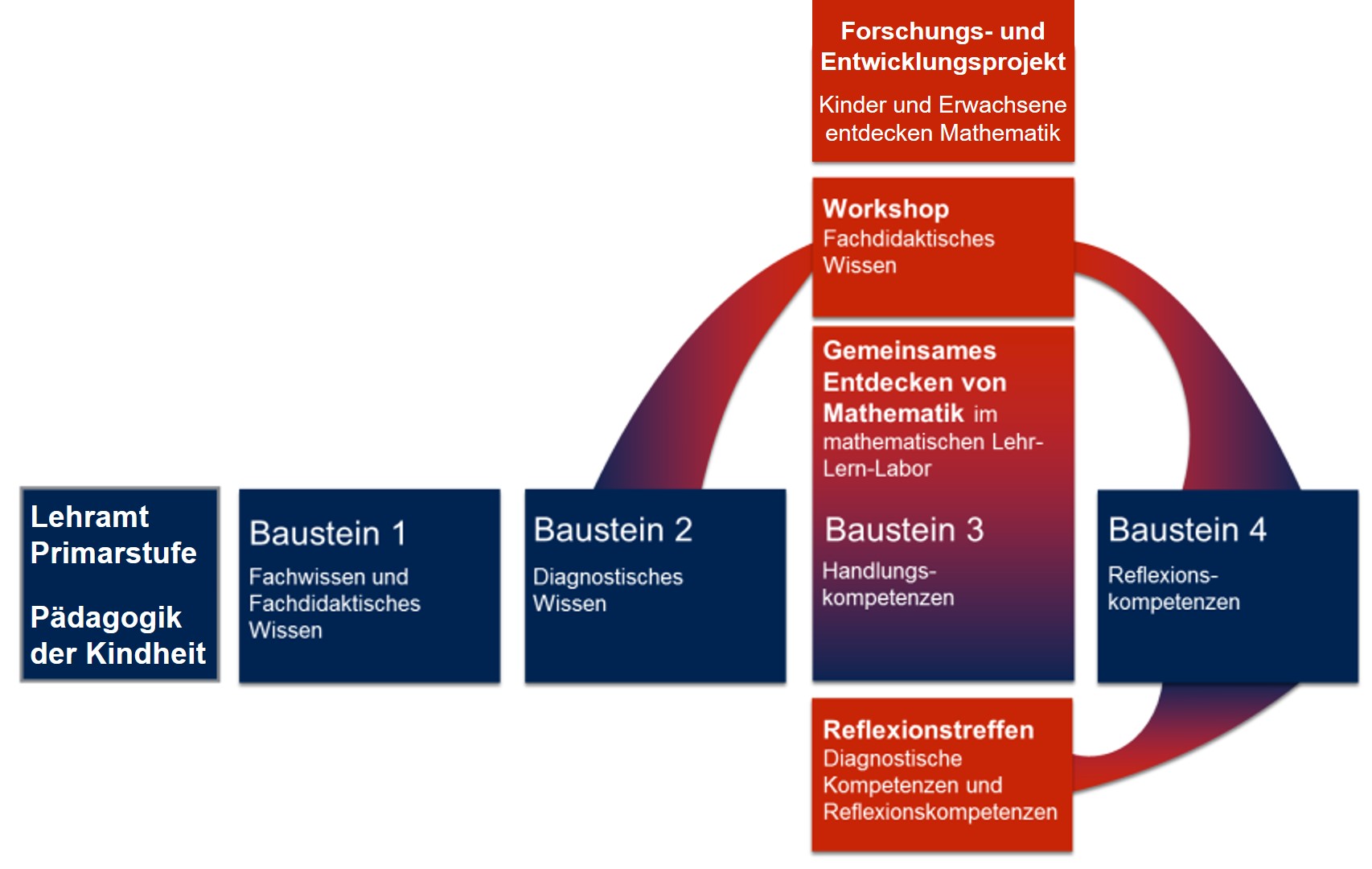 Forschungs- und Entwicklungsprojekt

Kinder und Erwachsene entdecken Mathematik

Workshop
Fachdidaktisches Wissen

Gemeinsames Entdecken von Mathematik im mathematischen Lehr-Lern-Labor

Lehramt Primarstufe

Pädagogik der Kindheit

Baustein 1
Fachwissen und Fachdidaktisches Wissen

Baustein 2
Diagnostisches Wissen

Baustein 3
Handlungskompetenzen

Baustein 4
Reflexionskompetenzen

Reflexionstreffen
Diagnostische Kompetenzen und Reflexionskompetenzen